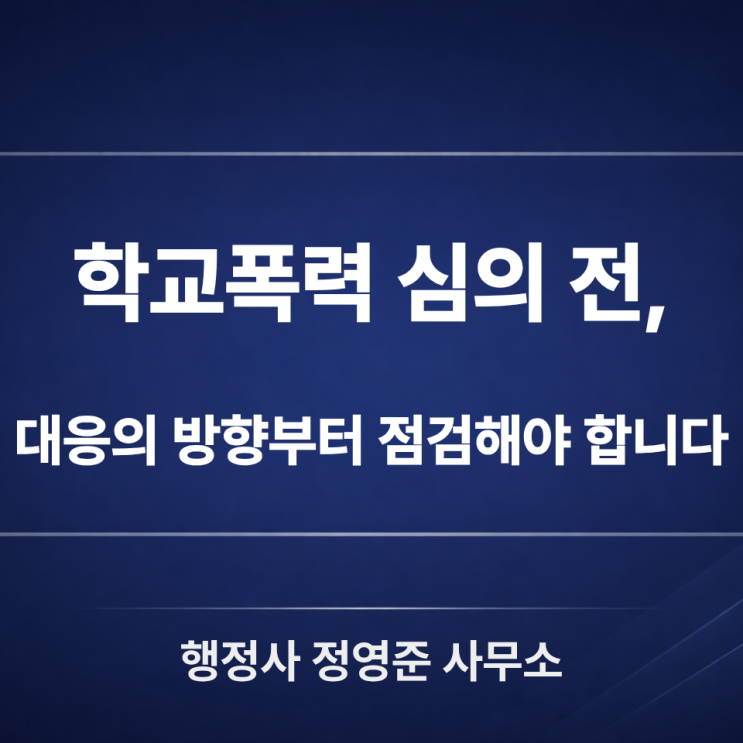 학교폭력 심의 전,

대응의 방향부터 점검해야 합니다

행정사 정영준 사무소